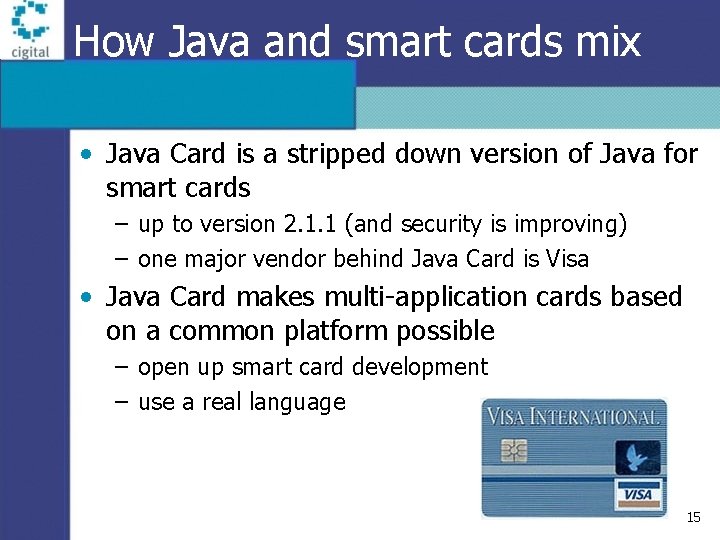 cigital

How Java and smart cards mix

• Java Card is a stripped down version of Java for smart cards

– up to version 2.1.1 (and security is improving)

– one major vendor behind Java Card is Visa

• Java Card makes multi-application cards based on a common platform possible

– open up smart card development

– use a real language

VISA INTERNATIONAL

VISA

15